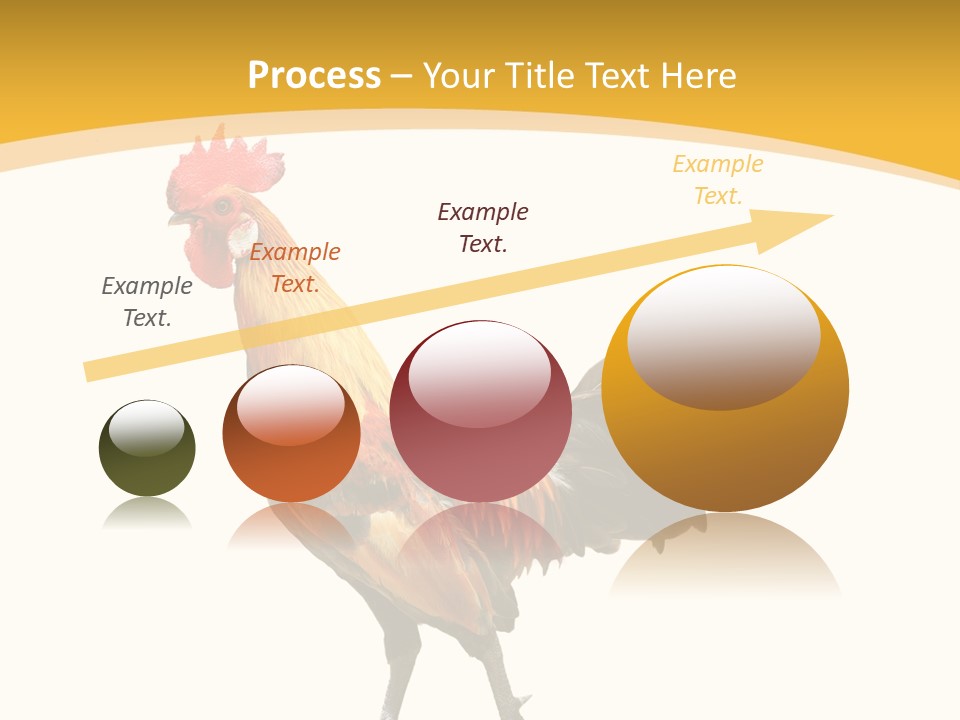 Process – Your Title Text Here

Example Text.

Example Text.

Example Text.

Example Text.